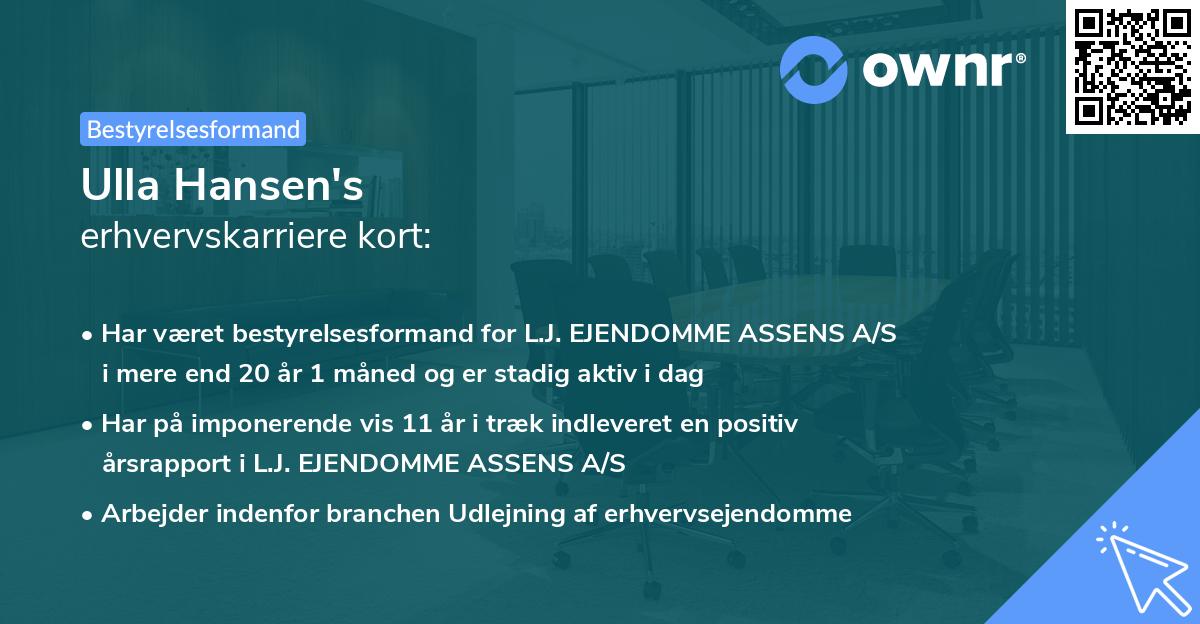 ownr®

Bestyrelsesformand

Ulla Hansen's
erhvervskarriere kort:

• Har været bestyrelsesformand for L.J. EJENDOMME ASSENS A/S i mere end 20 år 1 måned og er stadig aktiv i dag

• Har på imponerende vis 11 år i træk indleveret en positiv årsrapport i L.J. EJENDOMME ASSENS A/S

• Arbejder indenfor branchen Udlejning af erhvervsejendomme